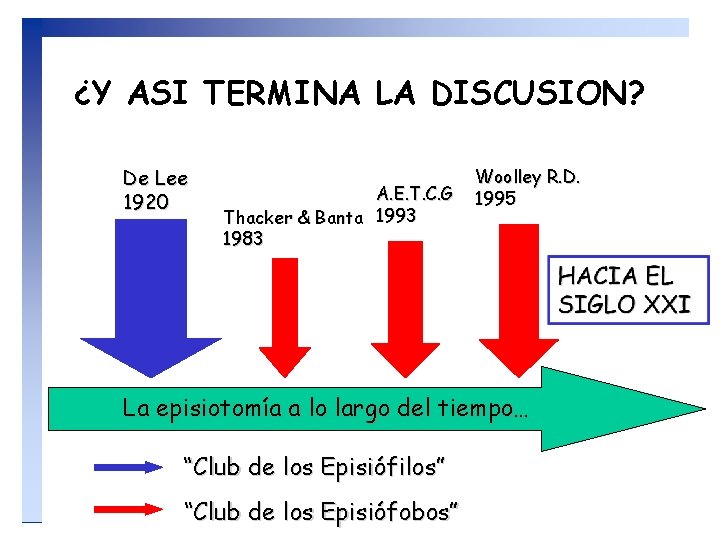 ¿Y ASI TERMINA LA DISCUSION?

De Lee
1920

Thacker & Banta
1983

A.E.T.C.G
1993

Woolley R.D.
1995

HACIA EL
SIGLO XXI

La episiotomía a lo largo del tiempo…

"Club de los Episiófilos"

"Club de los Episiófobos"